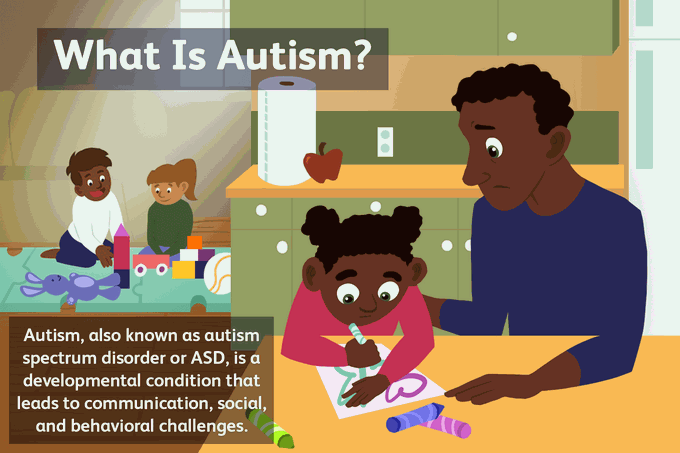 What Is Autism?

Autism, also known as autism spectrum disorder or ASD, is a developmental condition that leads to communication, social, and behavioral challenges.